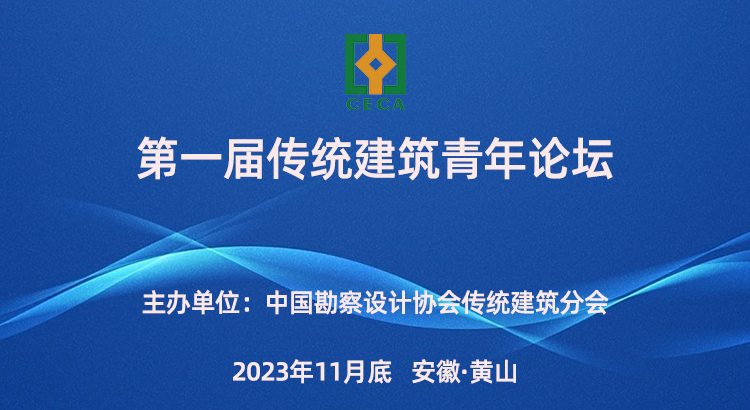 CECA

第一届传统建筑青年论坛

主办单位：中国勘察设计协会传统建筑分会

2023年11月底　安徽·黄山